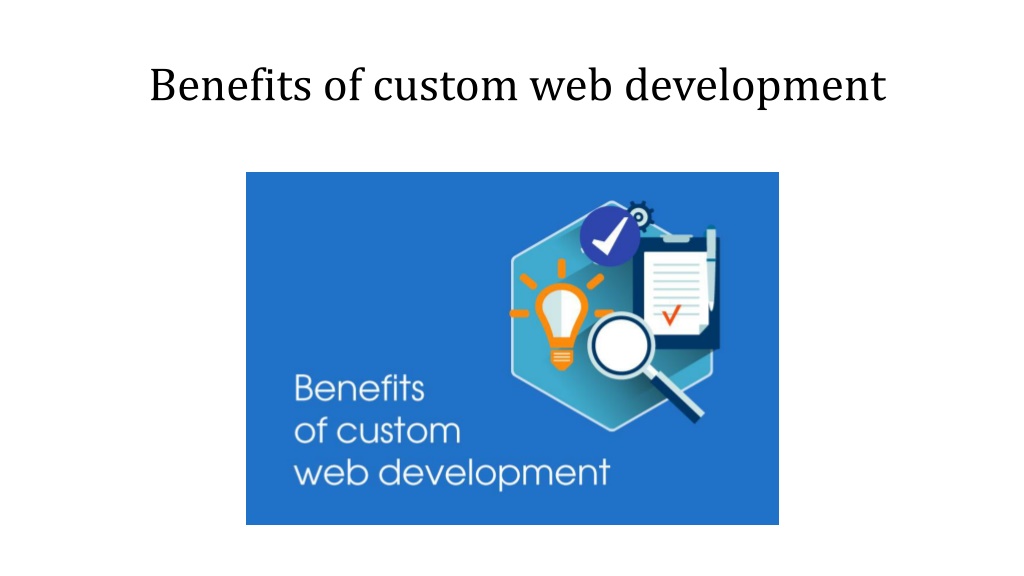 Benefits of custom web development

Benefits of custom web development